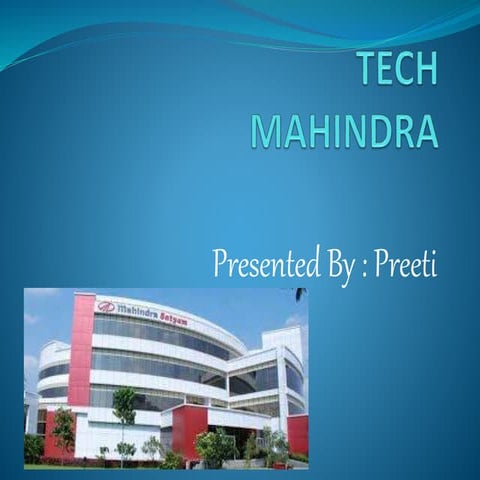 TECH MAHINDRA

Presented By : Preeti

Mahindra Satyam